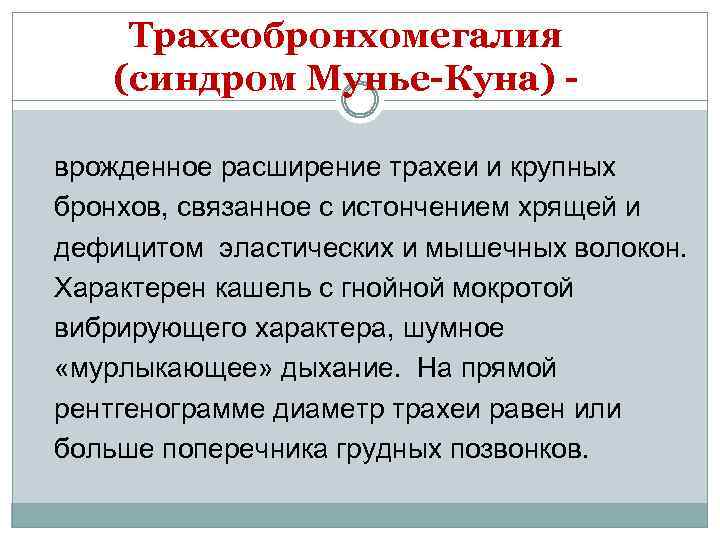 Трахеобронхомегалия (синдром Мунье-Куна) -

врожденное расширение трахеи и крупных бронхов, связанное с истончением хрящей и дефицитом эластических и мышечных волокон. Характерен кашель с гнойной мокротой вибрирующего характера, шумное «мурлыкающее» дыхание. На прямой рентгенограмме диаметр трахеи равен или больше поперечника грудных позвонков.